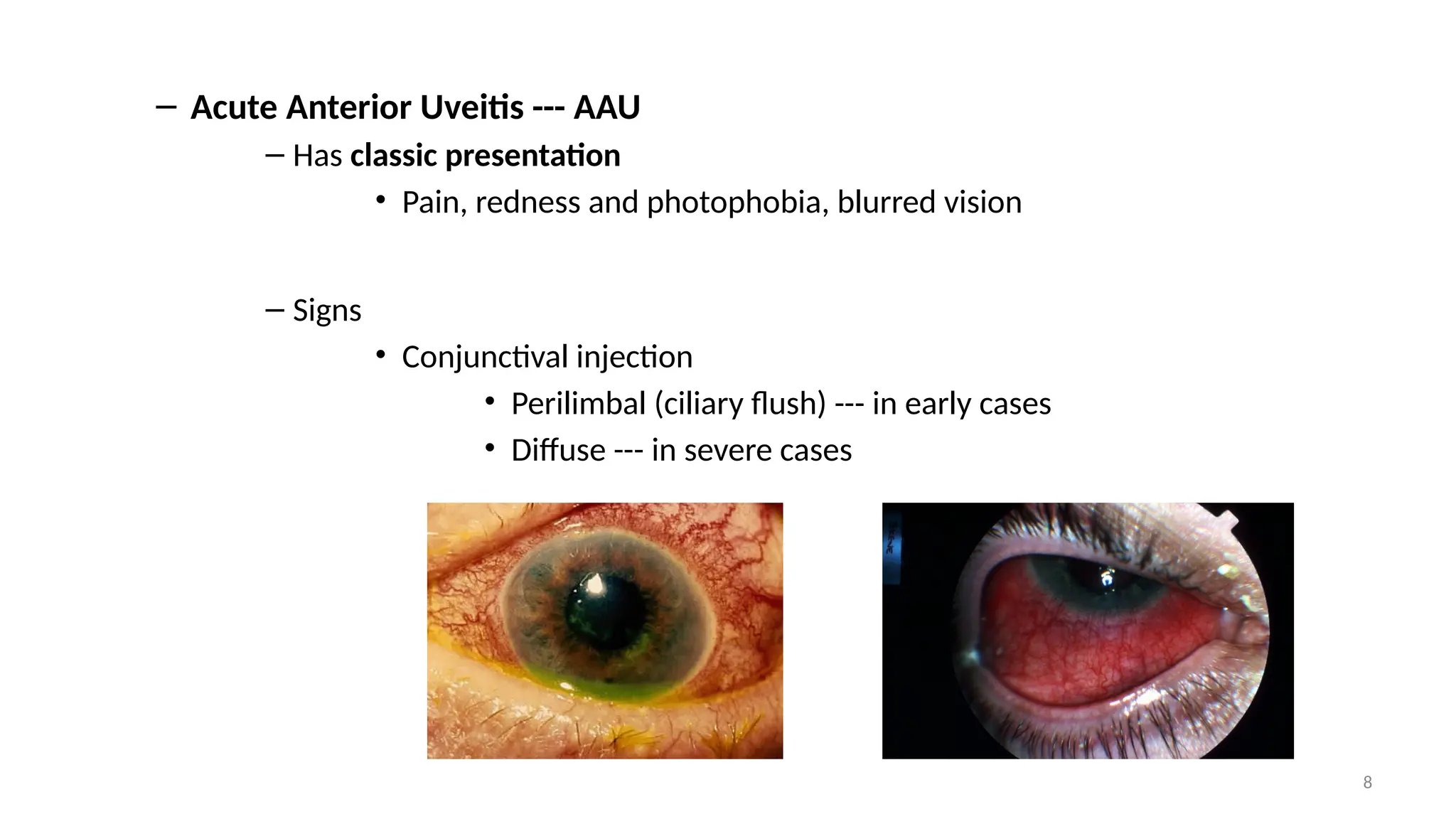 – Acute Anterior Uveitis --- AAU

– Has classic presentation

• Pain, redness and photophobia, blurred vision

– Signs

• Conjunctival injection

• Perilimbal (ciliary flush) --- in early cases

• Diffuse --- in severe cases

8